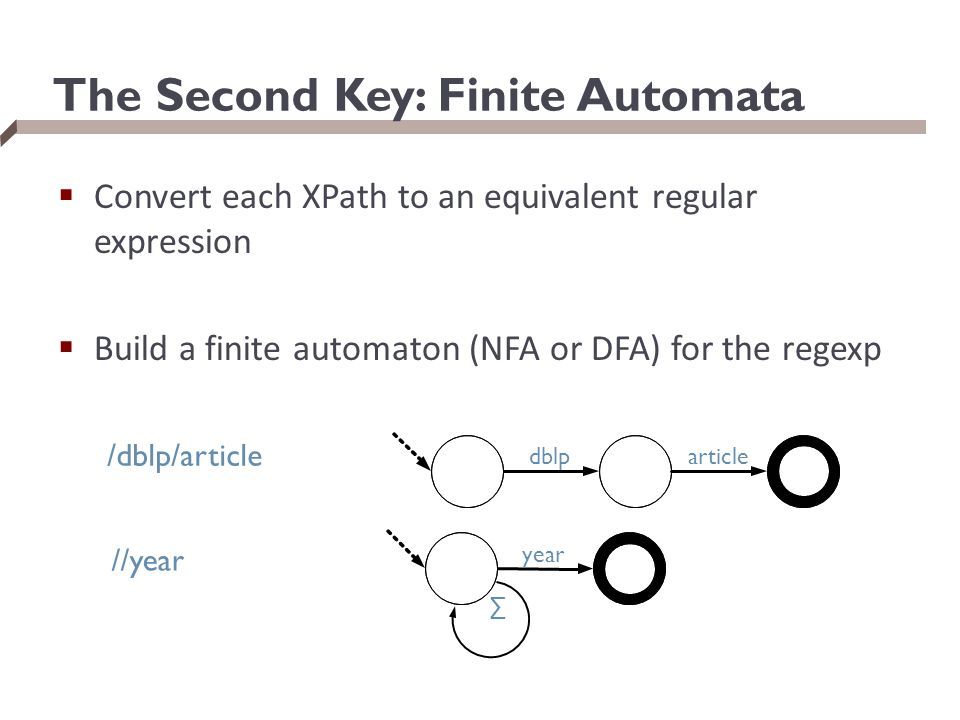 The Second Key: Finite Automata

▪ Convert each XPath to an equivalent regular expression

▪ Build a finite automaton (NFA or DFA) for the regexp

/dblp/article

dblp

article

//year

year

$\Sigma$